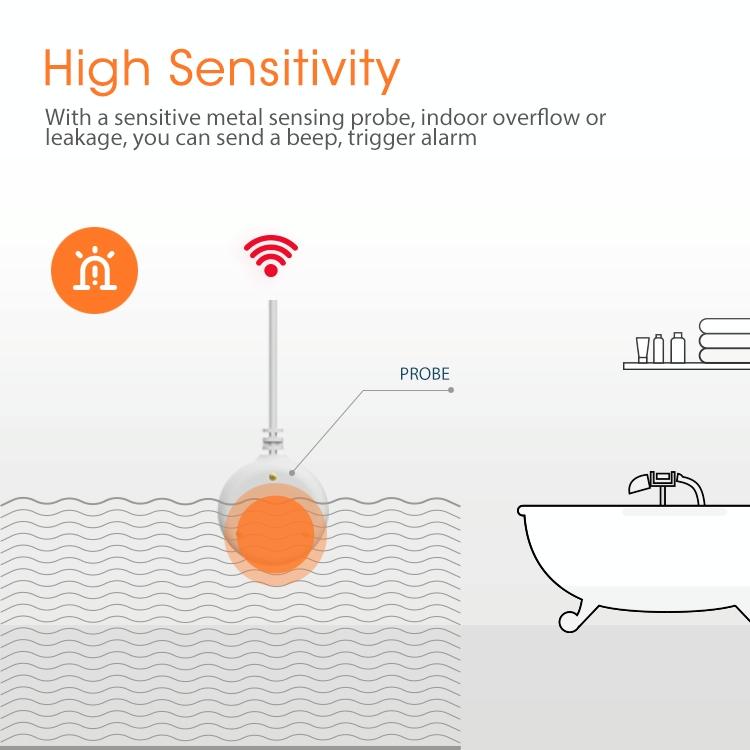 High Sensitivity

With a sensitive metal sensing probe, indoor overflow or leakage, you can send a beep, trigger alarm

PROBE